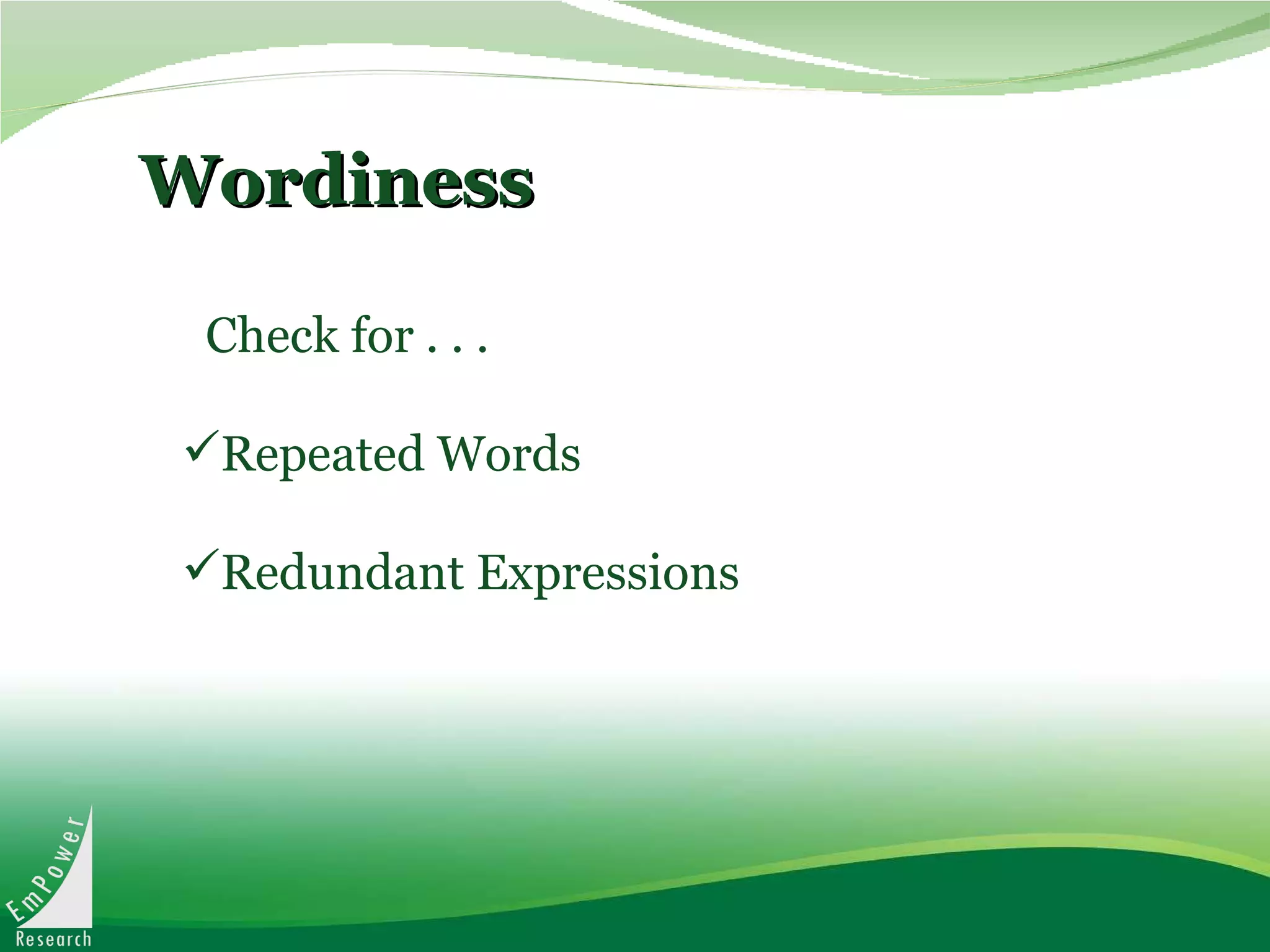 Wordiness

Check for . . .

✓Repeated Words

✓Redundant Expressions

EmPower
Research